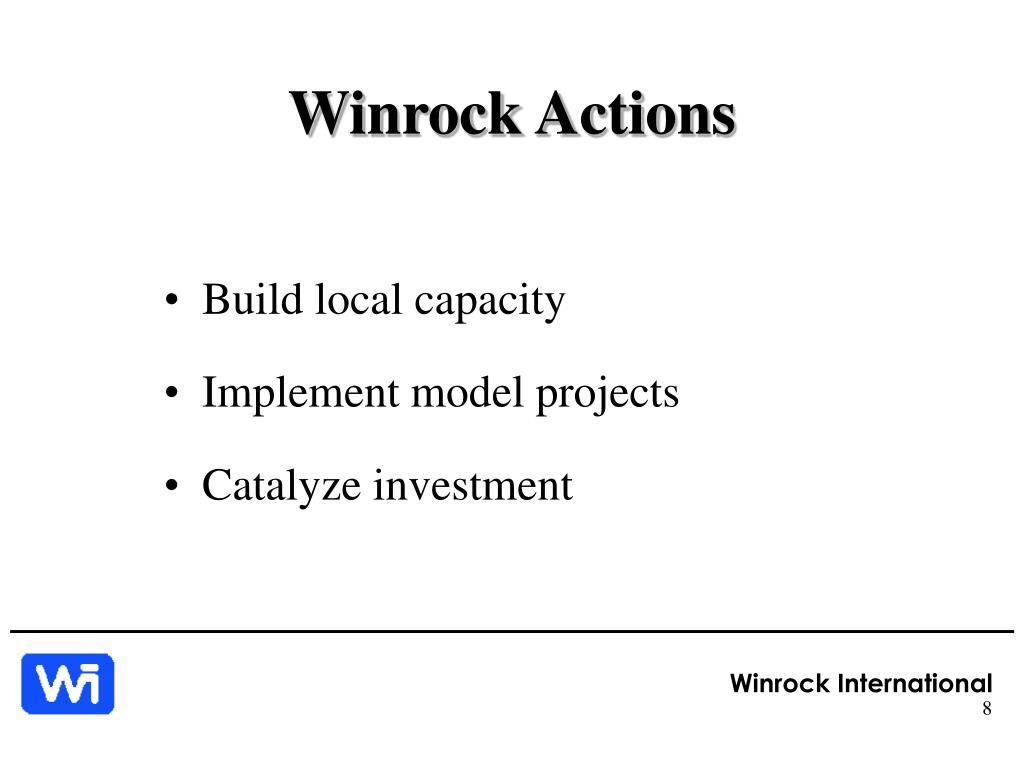 Winrock Actions

• Build local capacity

• Implement model projects

• Catalyze investment

Wi

Winrock International

8